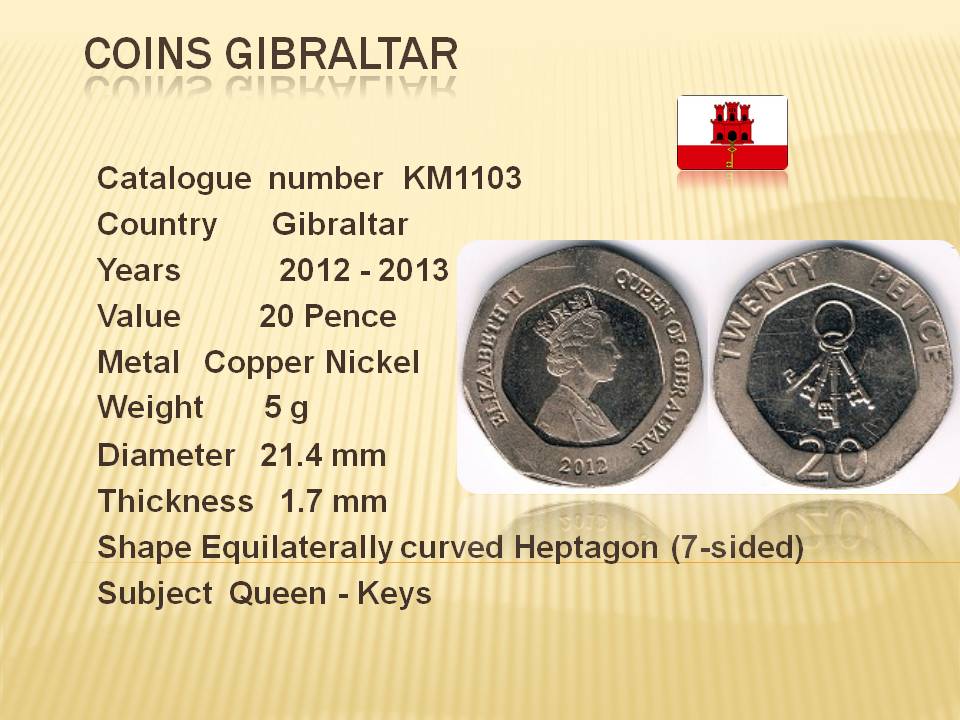 COINS GIBRALTAR

Catalogue number KM1103
Country Gibraltar
Years 2012 - 2013
Value 20 Pence
Metal Copper Nickel
Weight 5 g
Diameter 21.4 mm
Thickness 1.7 mm
Shape Equilaterally curved Heptagon (7-sided)
Subject Queen - Keys

ELIZABETH II QUEEN OF GIBRALTAR 2012

TWENTY PENCE 20